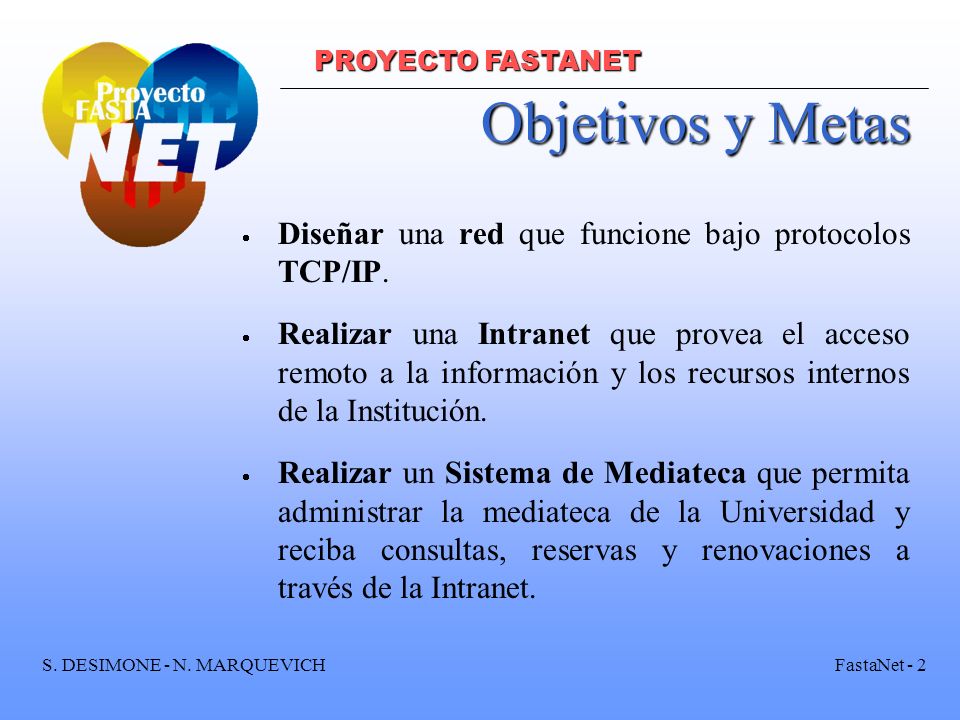 Proyecto FASTA NET

PROYECTO FASTANET

Objetivos y Metas

• Diseñar una red que funcione bajo protocolos TCP/IP.

• Realizar una Intranet que provea el acceso remoto a la información y los recursos internos de la Institución.

• Realizar un Sistema de Mediateca que permita administrar la mediateca de la Universidad y reciba consultas, reservas y renovaciones a través de la Intranet.

S. DESIMONE - N. MARQUEVICH

FastaNet - 2